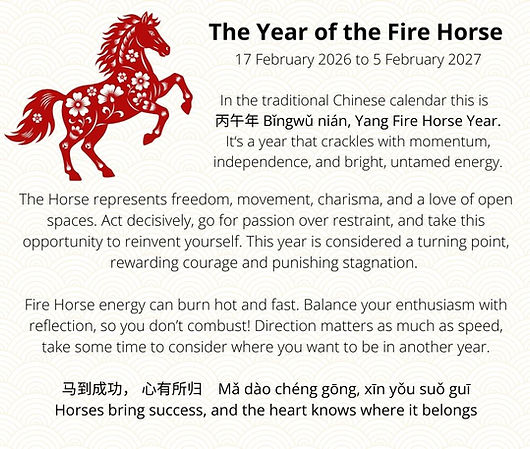 The Year of the Fire Horse
17 February 2026 to 5 February 2027

In the traditional Chinese calendar this is 丙午年 Bǐngwǔ nián, Yang Fire Horse Year. It's a year that crackles with momentum, independence, and bright, untamed energy.

The Horse represents freedom, movement, charisma, and a love of open spaces. Act decisively, go for passion over restraint, and take this opportunity to reinvent yourself. This year is considered a turning point, rewarding courage and punishing stagnation.

Fire Horse energy can burn hot and fast. Balance your enthusiasm with reflection, so you don't combust! Direction matters as much as speed, take some time to consider where you want to be in another year.

马到成功， 心有所归 Mǎ dào chéng gōng, xīn yǒu suǒ guī
Horses bring success, and the heart knows where it belongs